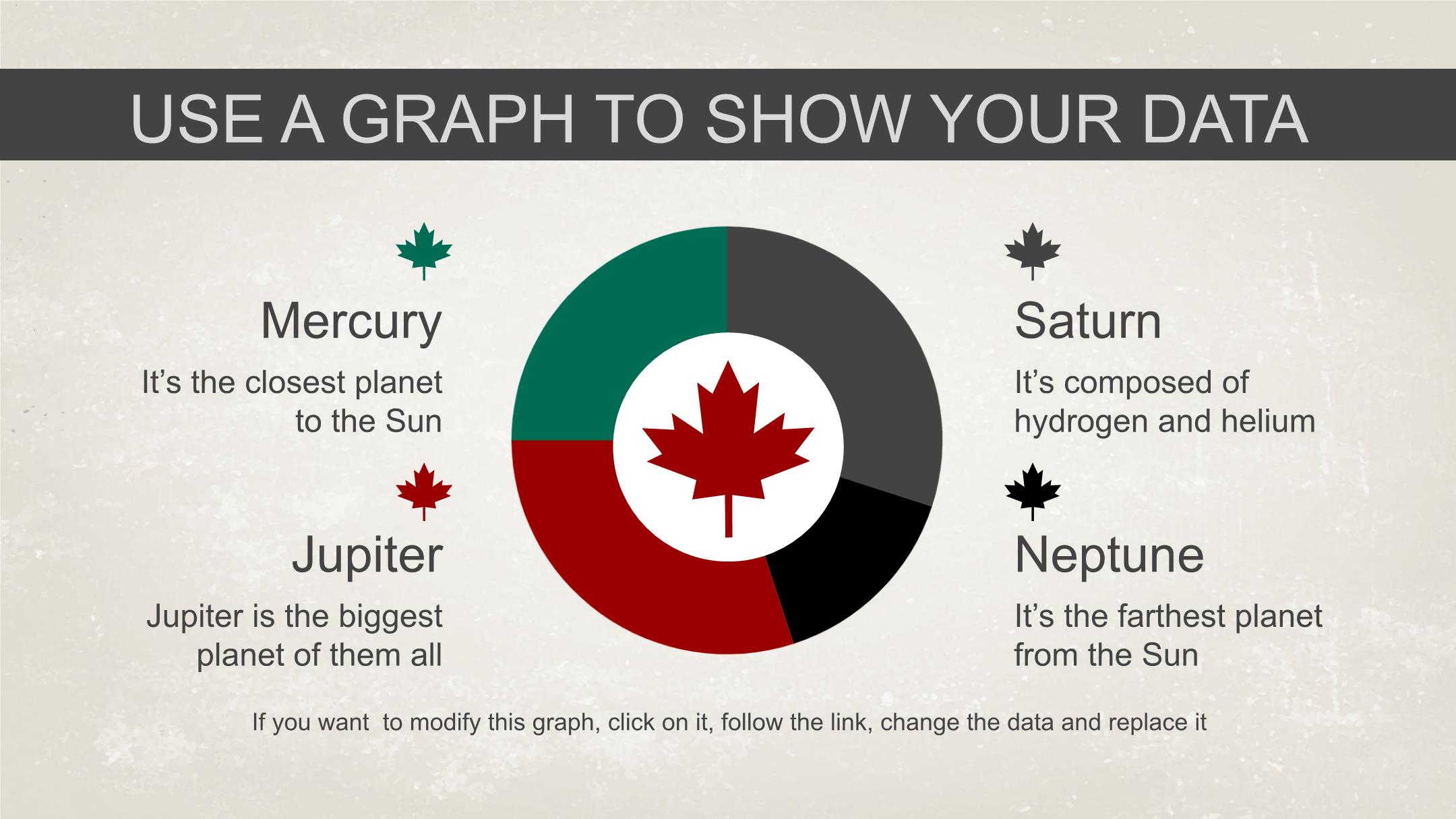 USE A GRAPH TO SHOW YOUR DATA

Mercury

It's the closest planet to the Sun

Jupiter

Jupiter is the biggest planet of them all

Saturn

It's composed of hydrogen and helium

Neptune

It's the farthest planet from the Sun

If you want  to modify this graph, click on it, follow the link, change the data and replace it